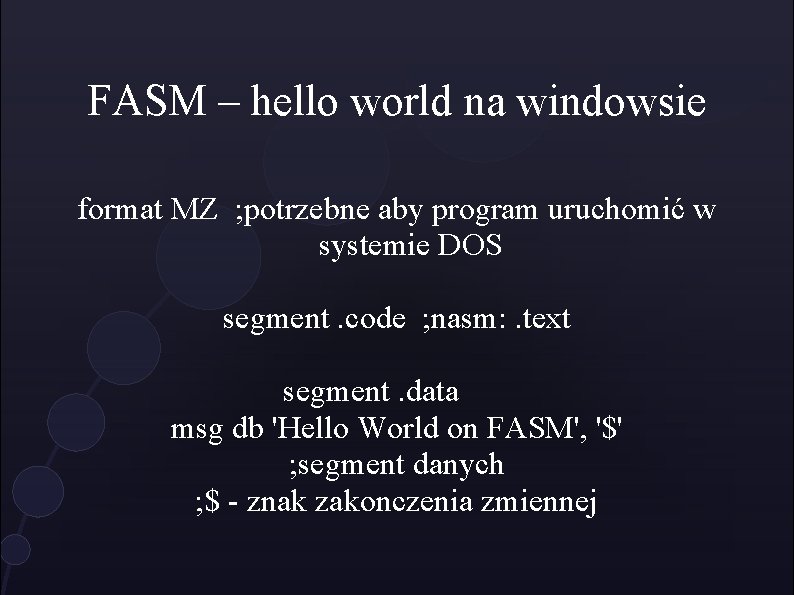 FASM – hello world na windowsie

format MZ ;potrzebne aby program uruchomić w systemie DOS

segment .code ;nasm: .text

segment .data
msg db 'Hello World on FASM', '$'
;segment danych
;$ - znak zakonczenia zmiennej